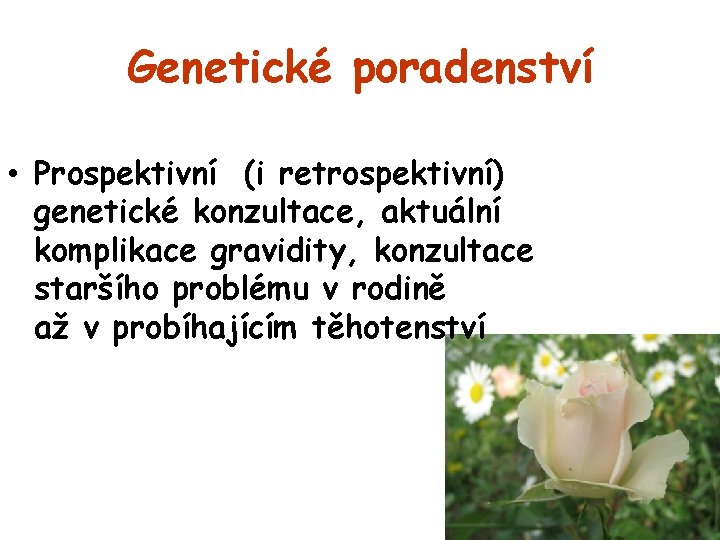 Genetické poradenství

• Prospektivní (i retrospektivní) genetické konzultace, aktuální komplikace gravidity, konzultace staršího problému v rodině až v probíhajícím těhotenství